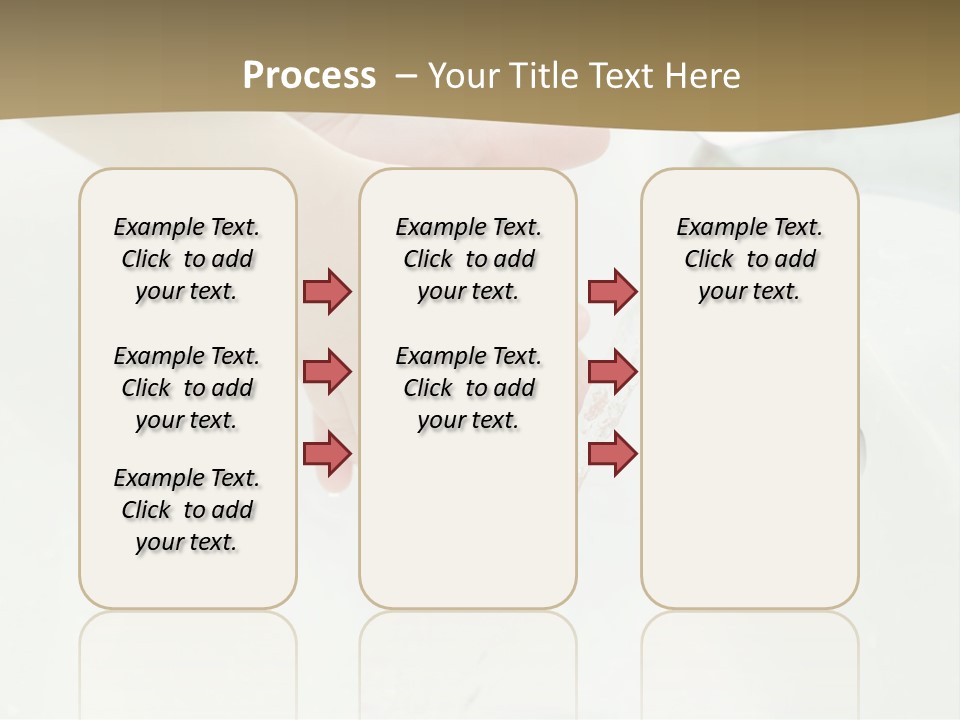 Process – Your Title Text Here

Example Text. Click to add your text.

Example Text. Click to add your text.

Example Text. Click to add your text.

Example Text. Click to add your text.

Example Text. Click to add your text.

Example Text. Click to add your text.